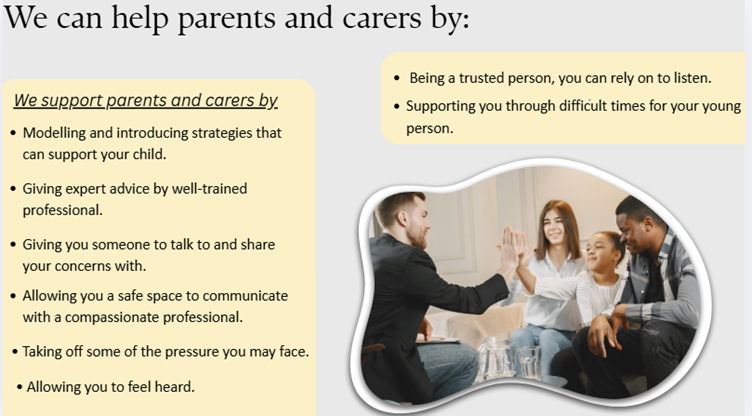 We can help parents and carers by:

We support parents and carers by

• Modelling and introducing strategies that can support your child.

• Giving expert advice by well-trained professional.

• Giving you someone to talk to and share your concerns with.

• Allowing you a safe space to communicate with a compassionate professional.

• Taking off some of the pressure you may face.

• Allowing you to feel heard.

• Being a trusted person, you can rely on to listen.

• Supporting you through difficult times for your young person.